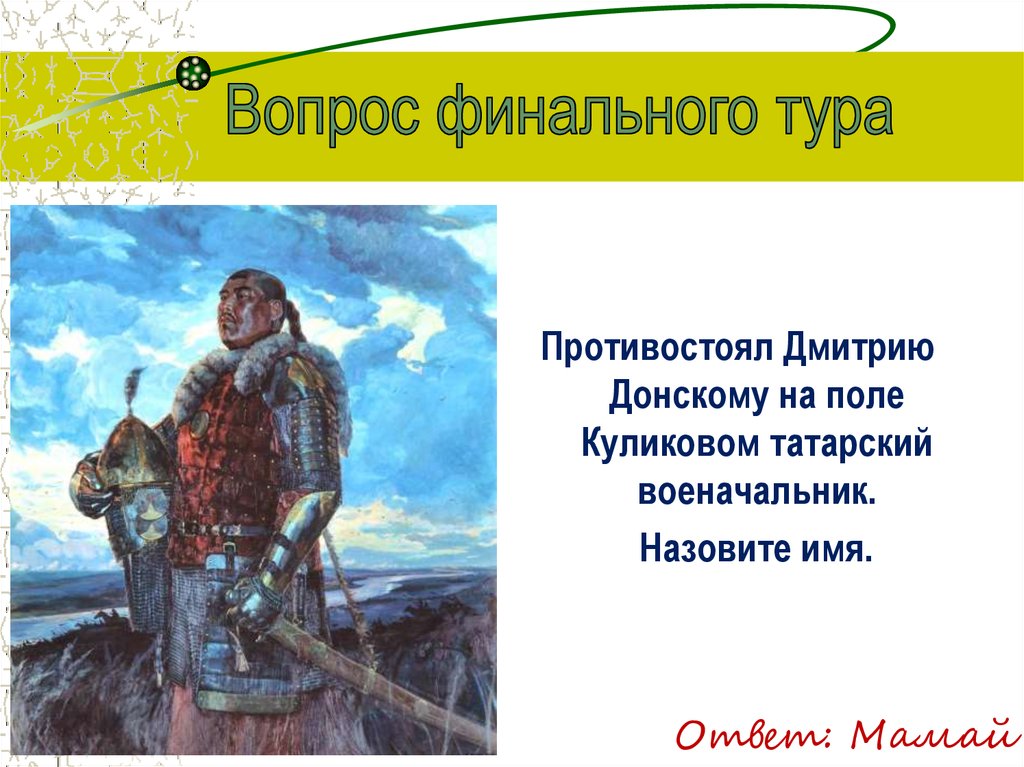 Вопрос финального тура

Противостоял Дмитрию Донскому на поле Куликовом татарский военачальник.

Назовите имя.

Ответ: Мамай